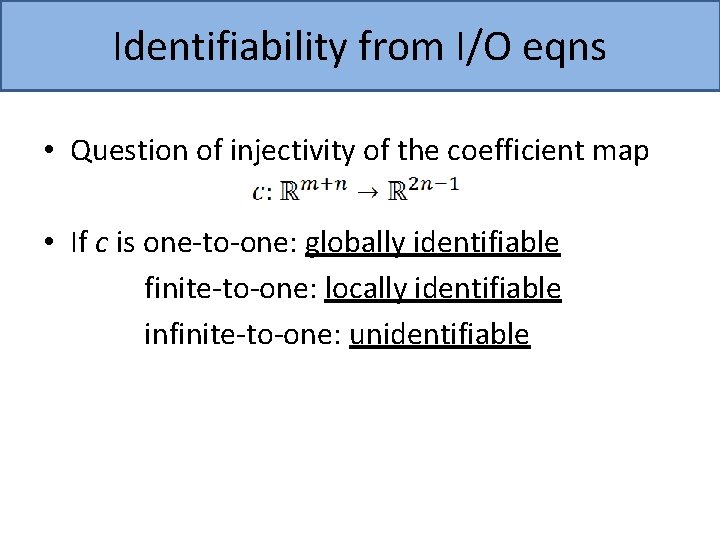 Identifiability from I/O eqns

• Question of injectivity of the coefficient map
$c: \mathbb{R}^{m+n} \to \mathbb{R}^{2n-1}$

• If $c$ is one-to-one: globally identifiable
finite-to-one: locally identifiable
infinite-to-one: unidentifiable